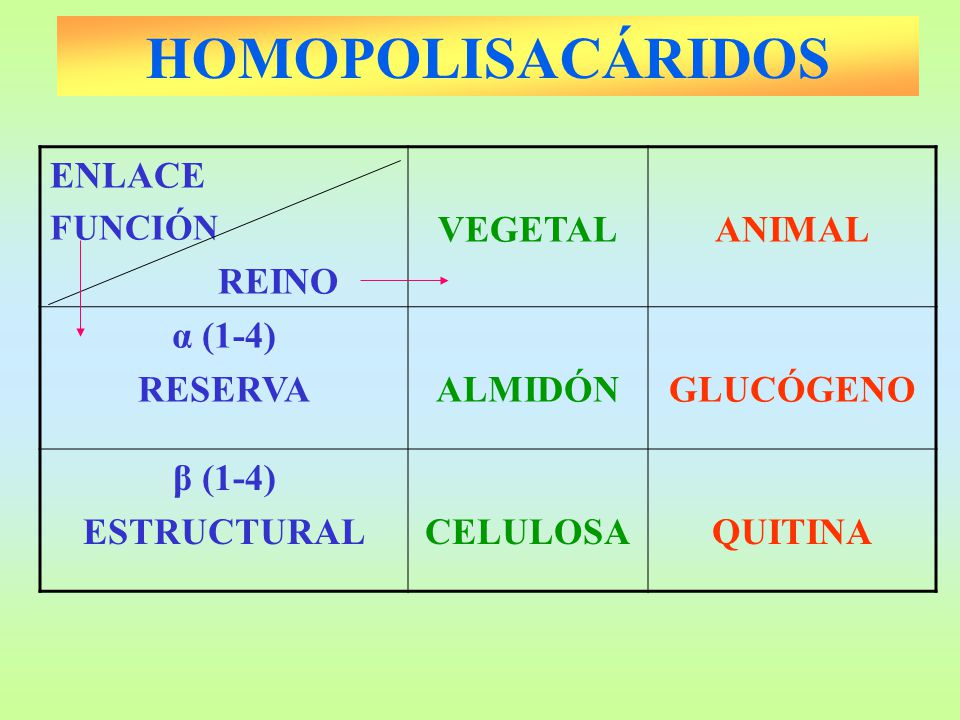 HOMOPOLISACÁRIDOS

| ENLACE FUNCIÓN REINO | VEGETAL | ANIMAL |
|---|---|---|
| α (1-4) RESERVA | ALMIDÓN | GLUCÓGENO |
| β (1-4) ESTRUCTURAL | CELULOSA | QUITINA |